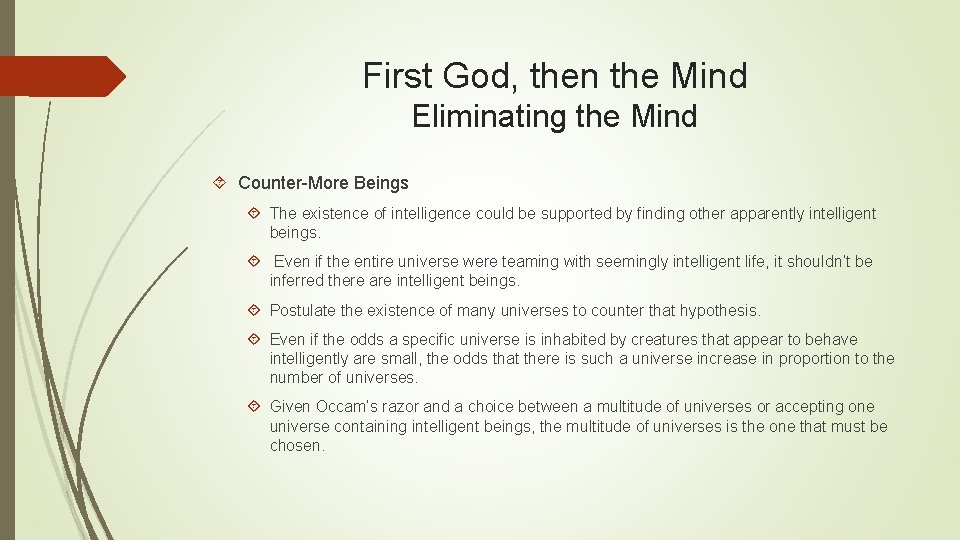 First God, then the Mind
Eliminating the Mind

Counter-More Beings

The existence of intelligence could be supported by finding other apparently intelligent beings.

Even if the entire universe were teaming with seemingly intelligent life, it shouldn't be inferred there are intelligent beings.

Postulate the existence of many universes to counter that hypothesis.

Even if the odds a specific universe is inhabited by creatures that appear to behave intelligently are small, the odds that there is such a universe increase in proportion to the number of universes.

Given Occam's razor and a choice between a multitude of universes or accepting one universe containing intelligent beings, the multitude of universes is the one that must be chosen.